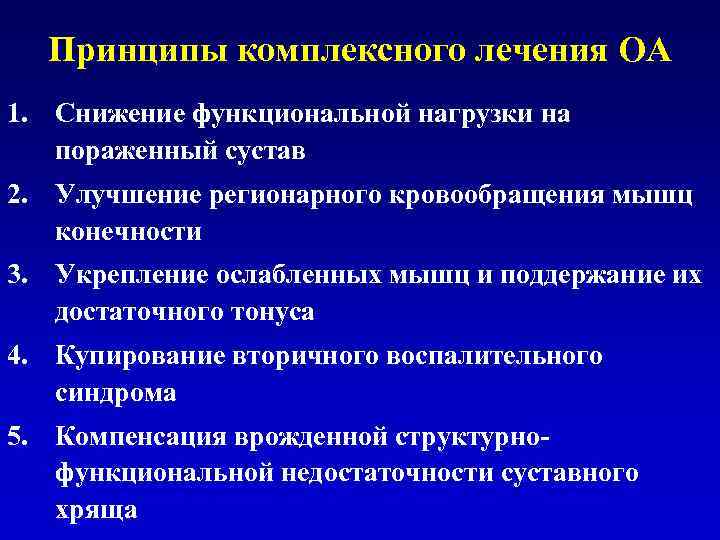 Принципы комплексного лечения ОА

1. Снижение функциональной нагрузки на пораженный сустав
2. Улучшение регионарного кровообращения мышц конечности
3. Укрепление ослабленных мышц и поддержание их достаточного тонуса
4. Купирование вторичного воспалительного синдрома
5. Компенсация врожденной структурно-функциональной недостаточности суставного хряща